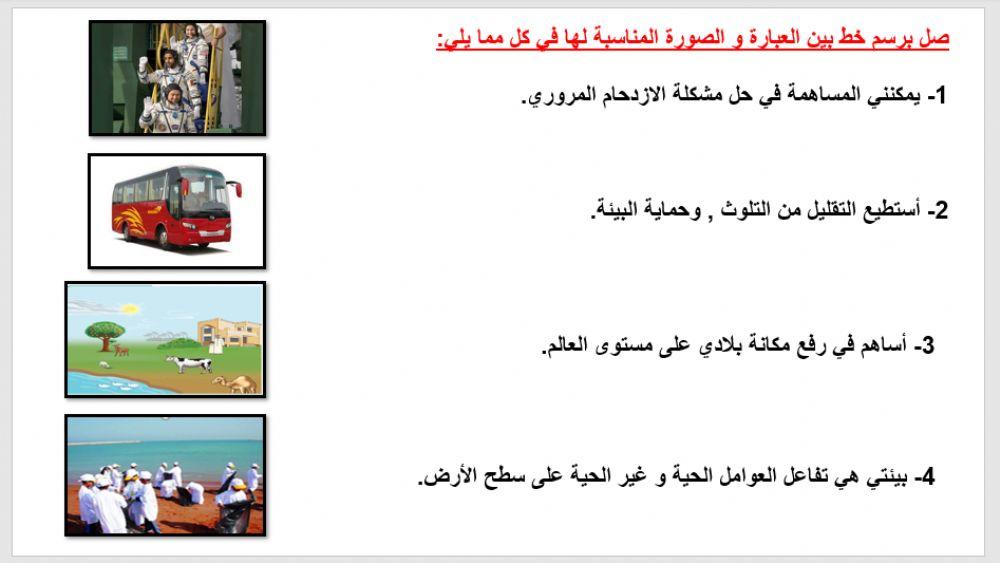 صل برسم خط بين العبارة و الصورة المناسبة لها في كل مما يلي:

1- يمكنني المساهمة في حل مشكلة الازدحام المروري.

2- أستطيع التقليل من التلوث , وحماية البيئة.

3- أساهم في رفع مكانة بلادي على مستوى العالم.

4- بيئتي هي تفاعل العوامل الحية و غير الحية على سطح الأرض.